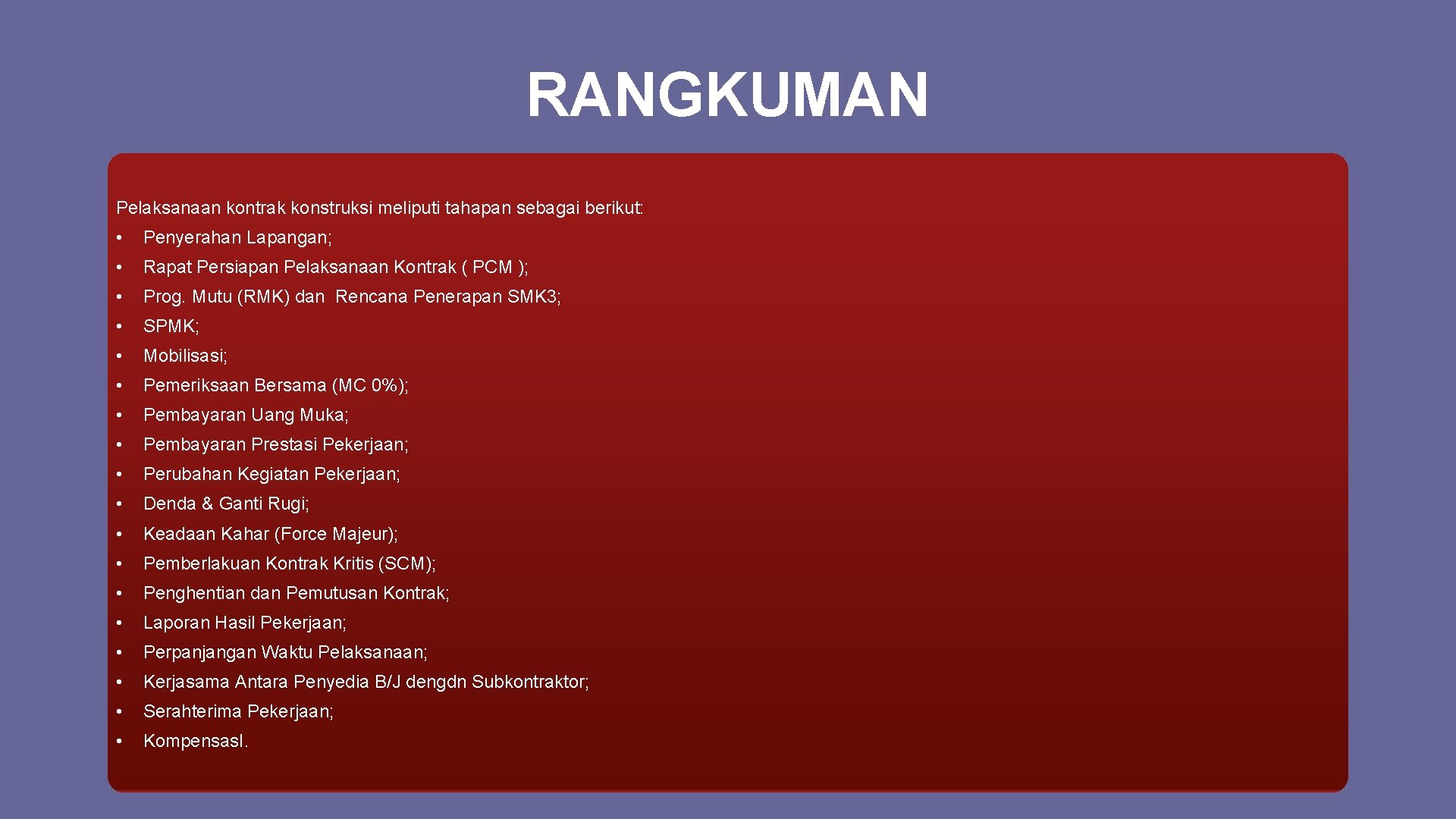 RANGKUMAN

Pelaksanaan kontrak konstruksi meliputi tahapan sebagai berikut:

• Penyerahan Lapangan;
• Rapat Persiapan Pelaksanaan Kontrak ( PCM );
• Prog. Mutu (RMK) dan Rencana Penerapan SMK3;
• SPMK;
• Mobilisasi;
• Pemeriksaan Bersama (MC 0%);
• Pembayaran Uang Muka;
• Pembayaran Prestasi Pekerjaan;
• Perubahan Kegiatan Pekerjaan;
• Denda & Ganti Rugi;
• Keadaan Kahar (Force Majeur);
• Pemberlakuan Kontrak Kritis (SCM);
• Penghentian dan Pemutusan Kontrak;
• Laporan Hasil Pekerjaan;
• Perpanjangan Waktu Pelaksanaan;
• Kerjasama Antara Penyedia B/J dengdn Subkontraktor;
• Serahterima Pekerjaan;
• Kompensasl.